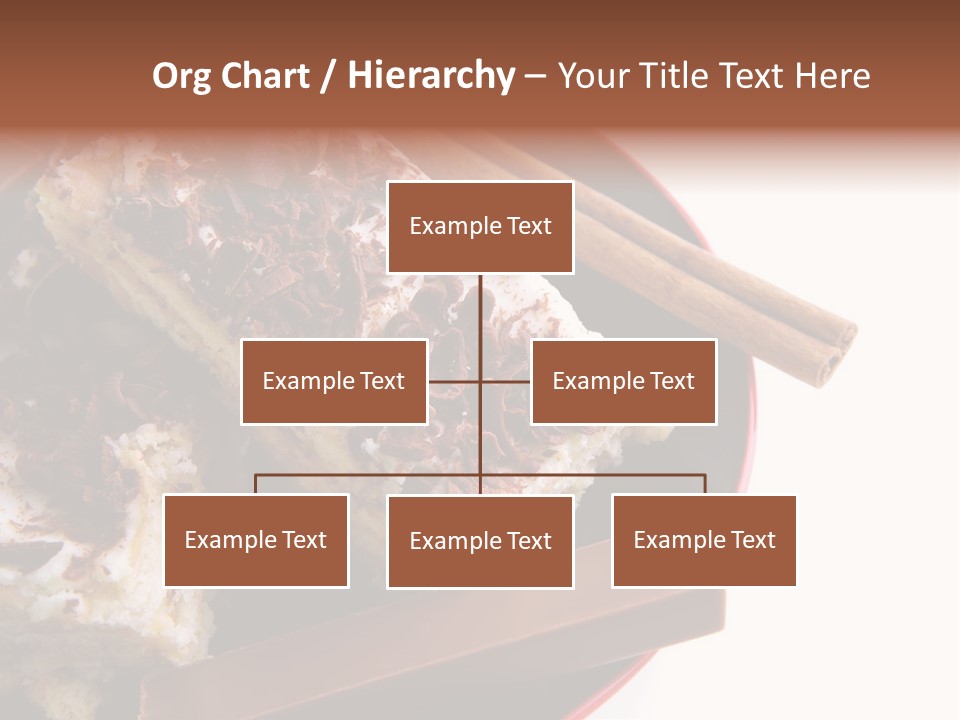 Org Chart / Hierarchy – Your Title Text Here

Example Text

Example Text

Example Text

Example Text

Example Text

Example Text